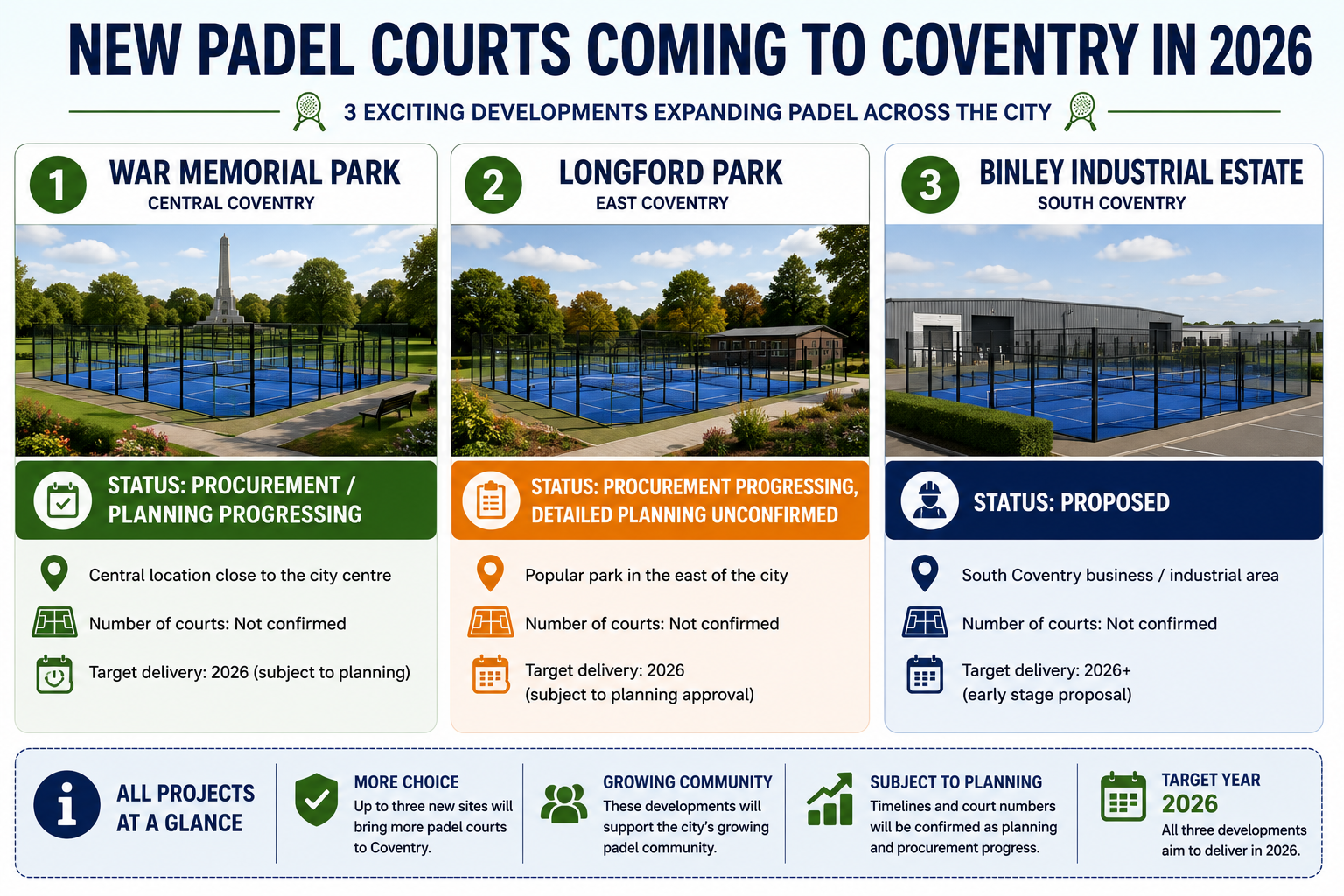 NEW PADEL COURTS COMING TO COVENTRY IN 2026

3 EXCITING DEVELOPMENTS EXPANDING PADEL ACROSS THE CITY

1 WAR MEMORIAL PARK
CENTRAL COVENTRY

STATUS: PROCUREMENT / PLANNING PROGRESSING

Central location close to the city centre

Number of courts: Not confirmed

Target delivery: 2026 (subject to planning)

2 LONGFORD PARK
EAST COVENTRY

STATUS: PROCUREMENT PROGRESSING, DETAILED PLANNING UNCONFIRMED

Popular park in the east of the city

Number of courts: Not confirmed

Target delivery: 2026 (subject to planning approval)

3 BINLEY INDUSTRIAL ESTATE
SOUTH COVENTRY

STATUS: PROPOSED

South Coventry business / industrial area

Number of courts: Not confirmed

Target delivery: 2026+ (early stage proposal)

ALL PROJECTS AT A GLANCE

MORE CHOICE
Up to three new sites will bring more padel courts to Coventry.

GROWING COMMUNITY
These developments will support the city's growing padel community.

SUBJECT TO PLANNING
Timelines and court numbers will be confirmed as planning and procurement progress.

TARGET YEAR
2026
All three developments aim to deliver in 2026.